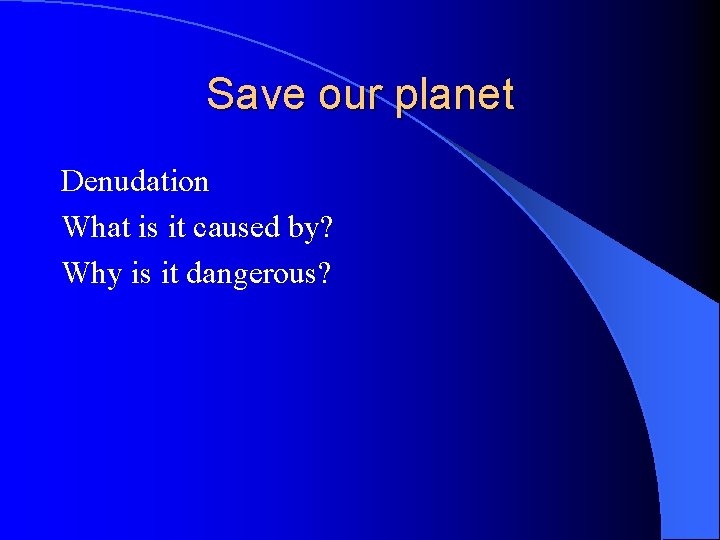 Save our planet

Denudation
What is it caused by?
Why is it dangerous?